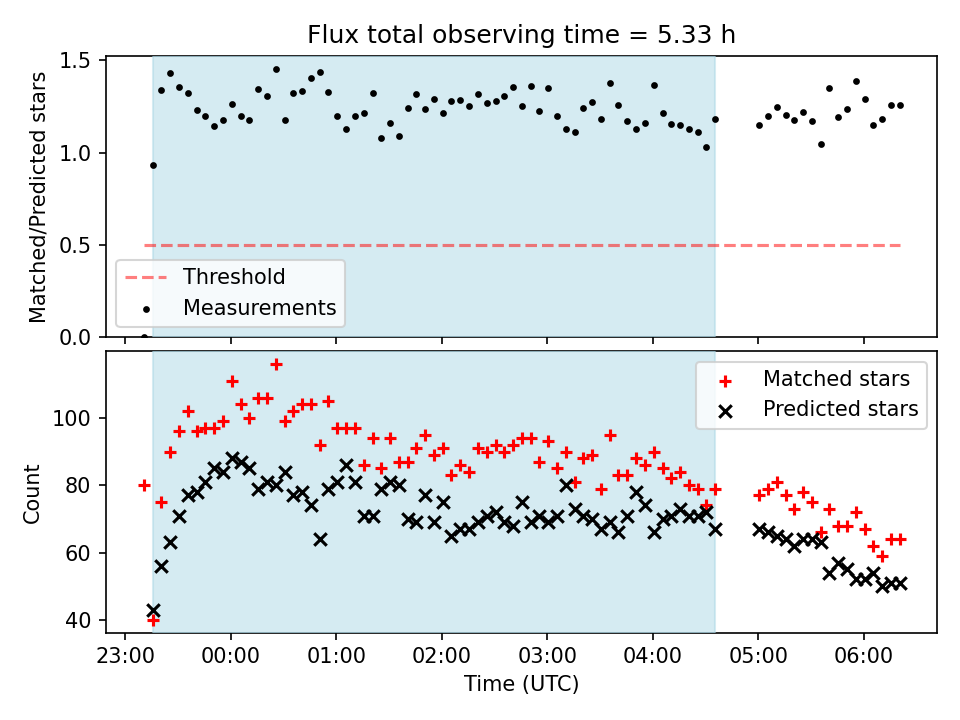 Flux total observing time = 5.33 h

Matched/Predicted stars

1.5
1.0
0.5
0.0

Threshold
Measurements

Count

100
80
60
40

Matched stars
Predicted stars

23:00
00:00
01:00
02:00
03:00
04:00
05:00
06:00

Time (UTC)